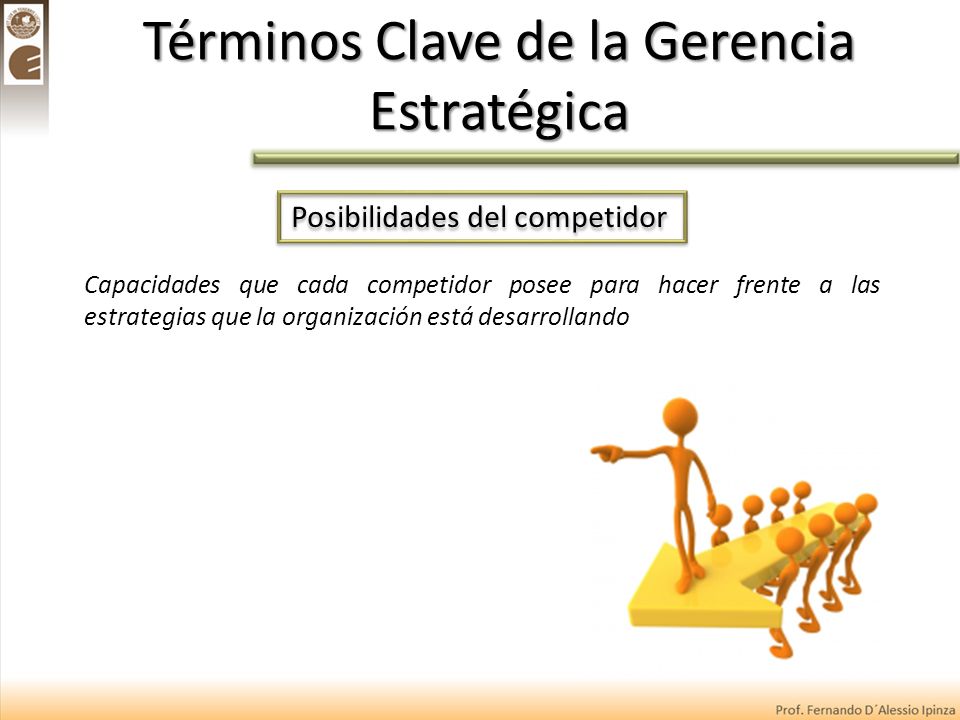 Términos Clave de la Gerencia Estratégica

Posibilidades del competidor

Capacidades que cada competidor posee para hacer frente a las estrategias que la organización está desarrollando

Prof. Fernando D´Alessio Ipinza